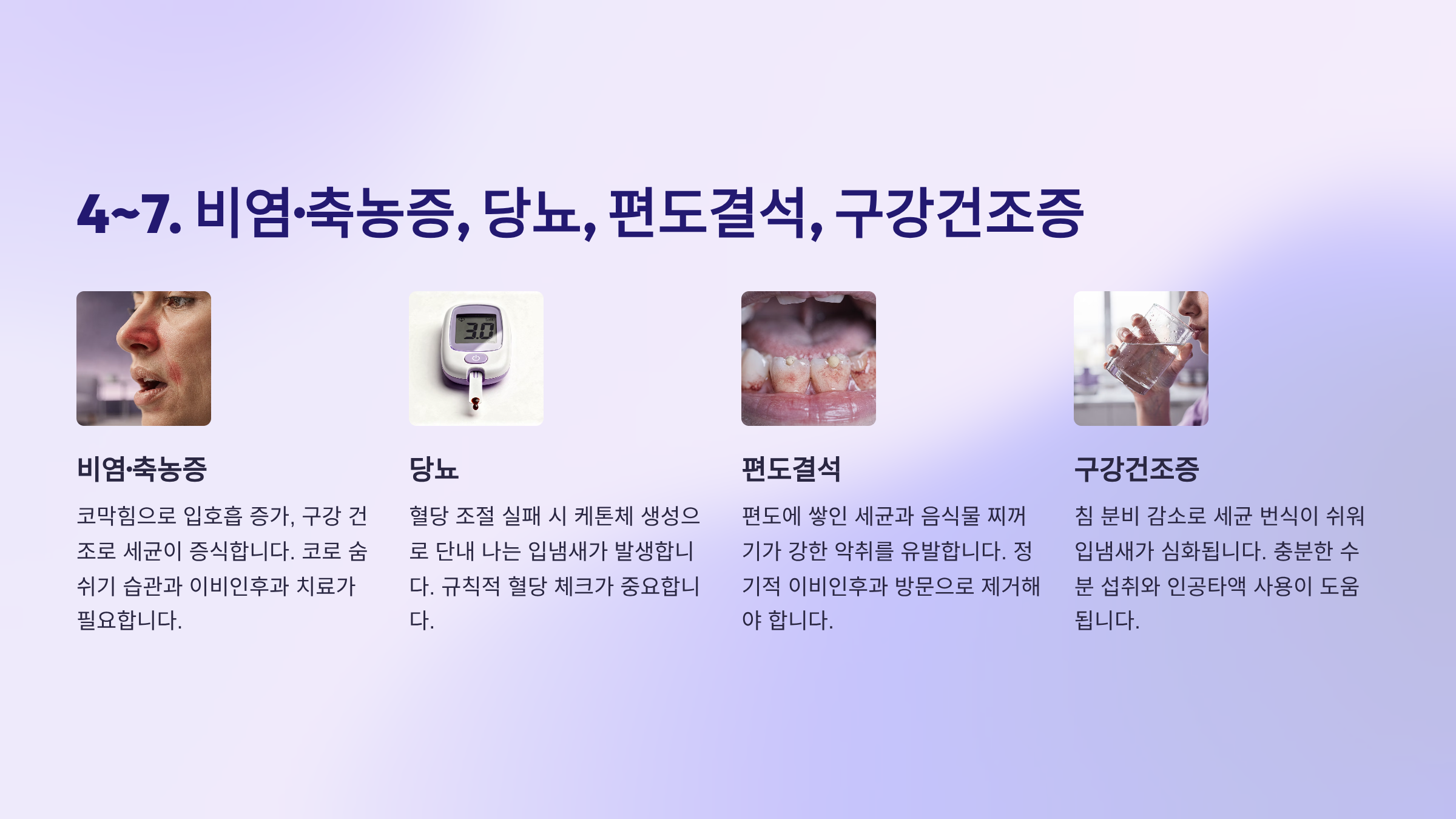 4~7. 비염·축농증, 당뇨, 편도결석, 구강건조증

3.0

비염·축농증

코막힘으로 입호흡 증가, 구강 건조로 세균이 증식합니다. 코로 숨쉬기 습관과 이비인후과 치료가 필요합니다.

당뇨

혈당 조절 실패 시 케톤체 생성으로 단내 나는 입냄새가 발생합니다. 규칙적 혈당 체크가 중요합니다.

편도결석

편도에 쌓인 세균과 음식물 찌꺼기가 강한 악취를 유발합니다. 정기적 이비인후과 방문으로 제거해야 합니다.

구강건조증

침 분비 감소로 세균 번식이 쉬워 입냄새가 심화됩니다. 충분한 수분 섭취와 인공타액 사용이 도움됩니다.